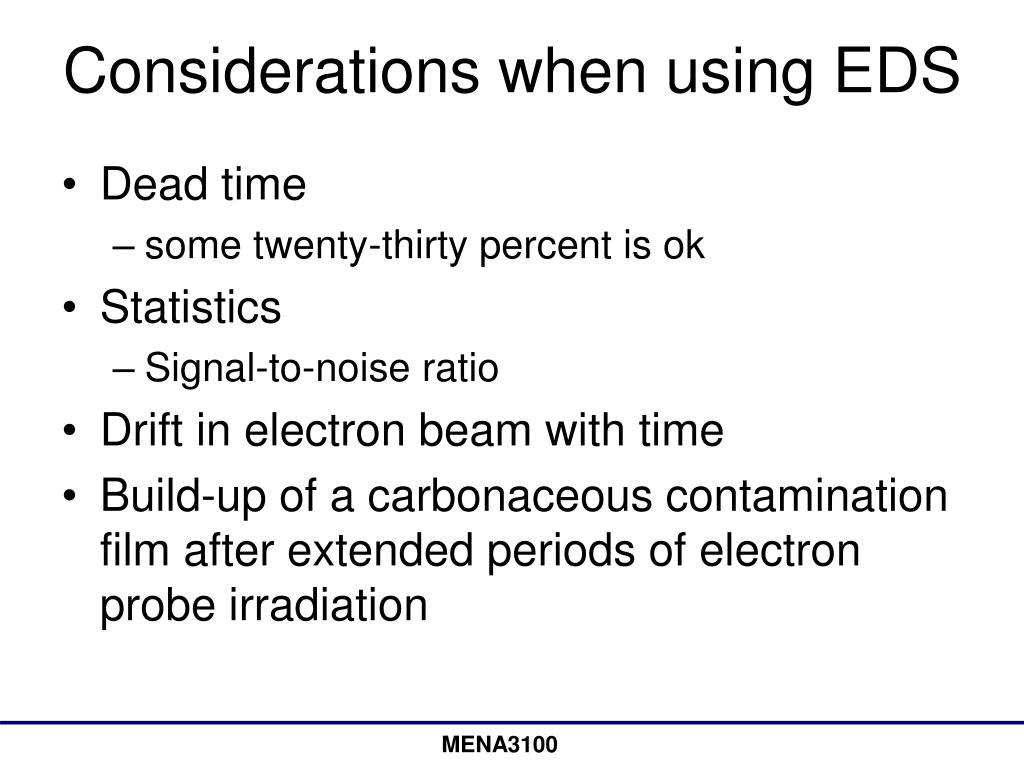 Considerations when using EDS

• Dead time
– some twenty-thirty percent is ok
• Statistics
– Signal-to-noise ratio
• Drift in electron beam with time
• Build-up of a carbonaceous contamination film after extended periods of electron probe irradiation

MENA3100